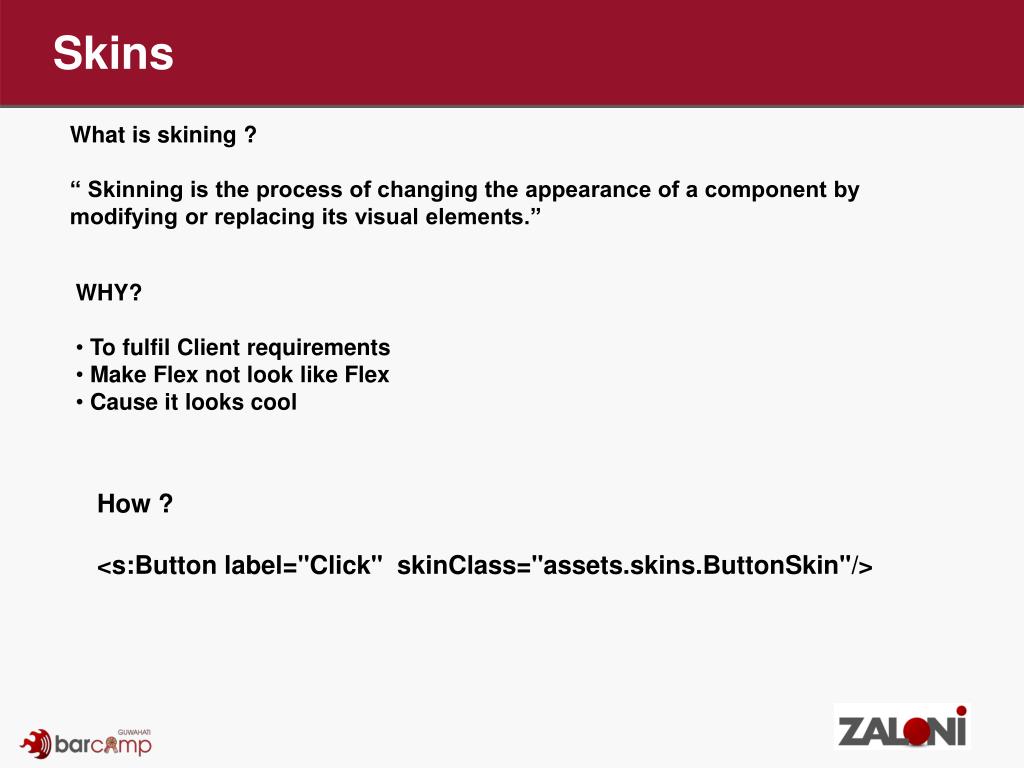 Skins

What is skining ?

“ Skinning is the process of changing the appearance of a component by modifying or replacing its visual elements.”

WHY?

• To fulfil Client requirements
• Make Flex not look like Flex
• Cause it looks cool

How ?

<s:Button label="Click" skinClass="assets.skins.ButtonSkin"/>

GUWAHATI
barcamp

ZALONI